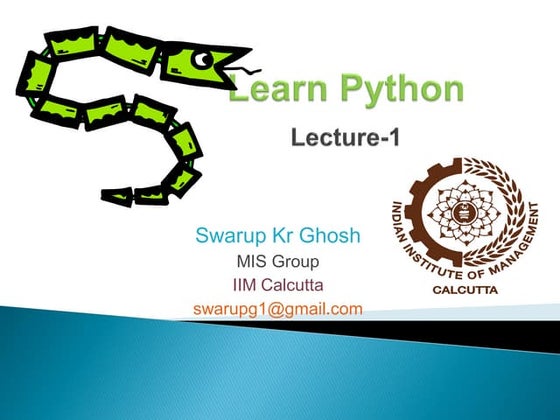 Learn Python

Lecture-1

Swarup Kr Ghosh
MIS Group
IIM Calcutta
swarupg1@gmail.com

INDIAN INSTITUTE OF MANAGEMENT
CALCUTTA